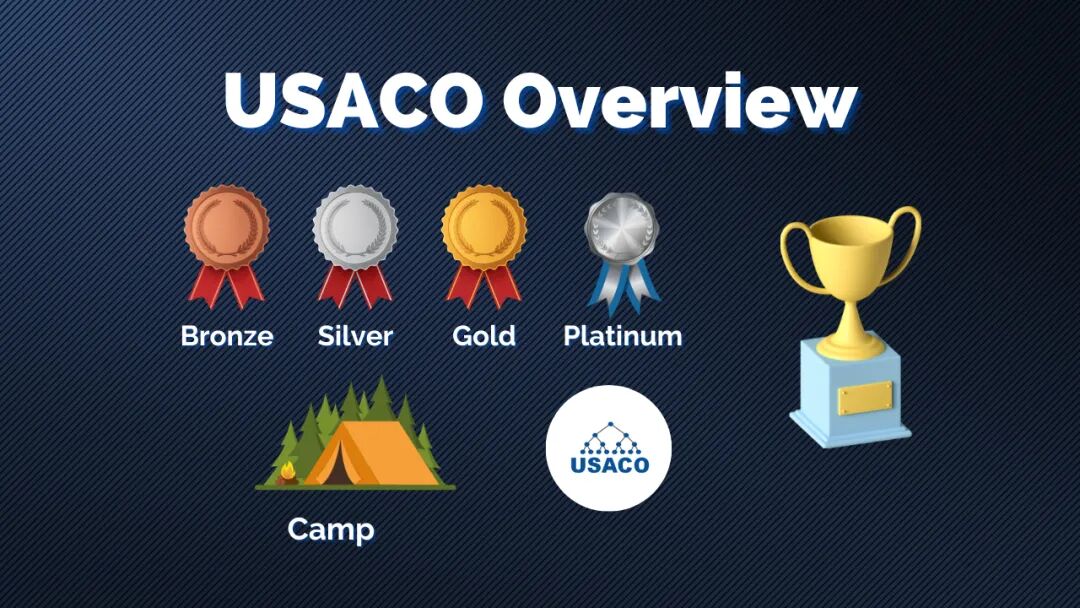 USACO Overview

Bronze Silver Gold Platinum

Camp

USACO